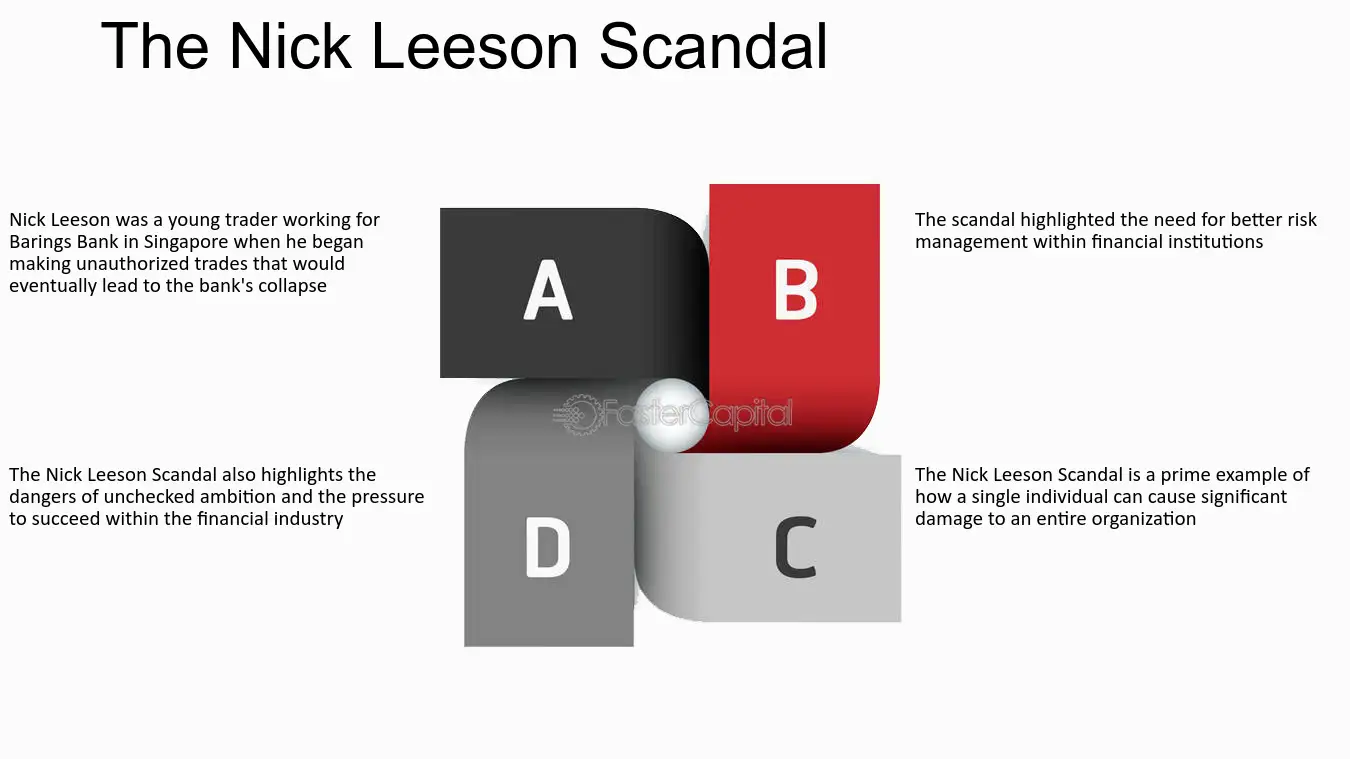 The Nick Leeson Scandal

Nick Leeson was a young trader working for Barings Bank in Singapore when he began making unauthorized trades that would eventually lead to the bank's collapse

A

B

The scandal highlighted the need for better risk management within financial institutions

FasterCapital

The Nick Leeson Scandal also highlights the dangers of unchecked ambition and the pressure to succeed within the financial industry

D

C

The Nick Leeson Scandal is a prime example of how a single individual can cause significant damage to an entire organization